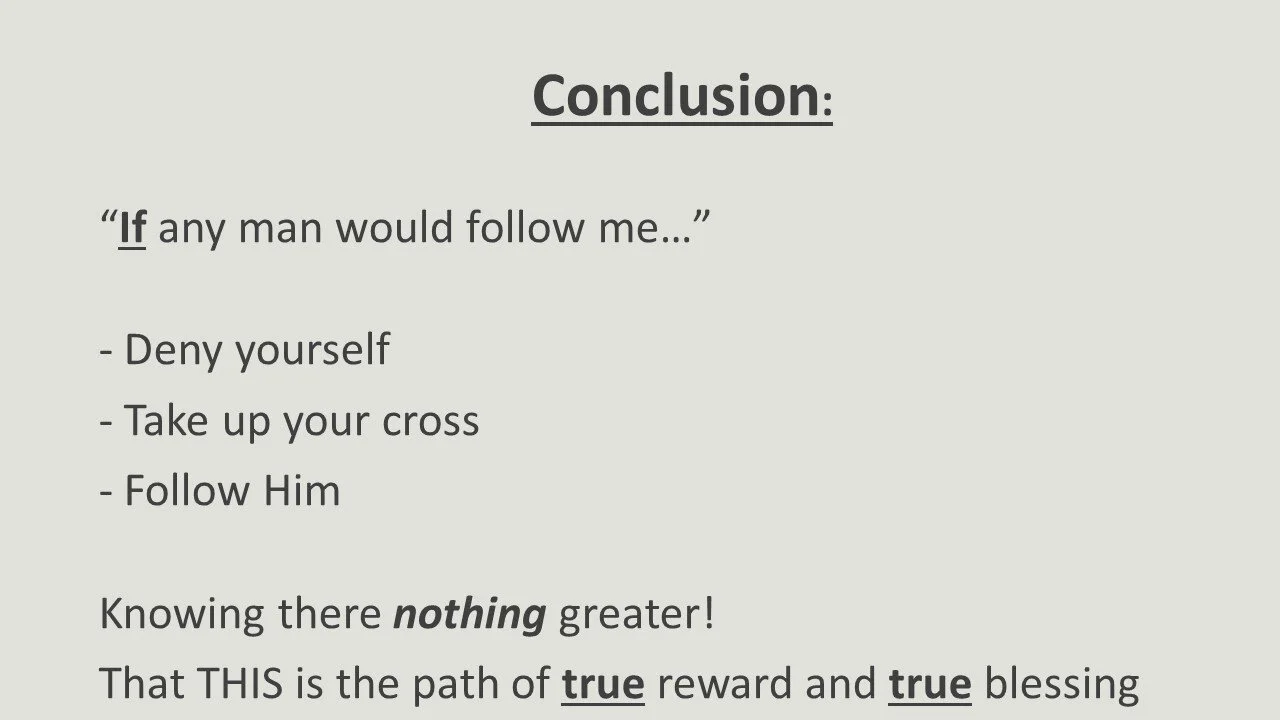 Conclusion:

“If any man would follow me…”

- Deny yourself
- Take up your cross
- Follow Him

Knowing there nothing greater!
That THIS is the path of true reward and true blessing